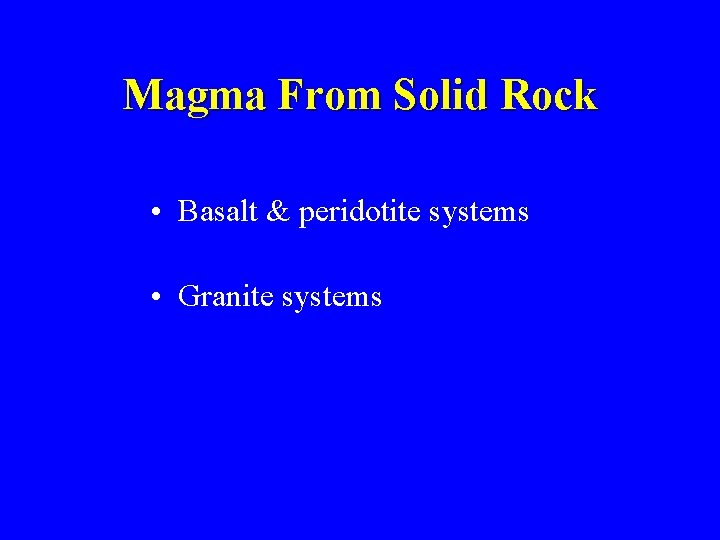 Magma From Solid Rock

• Basalt & peridotite systems

• Granite systems